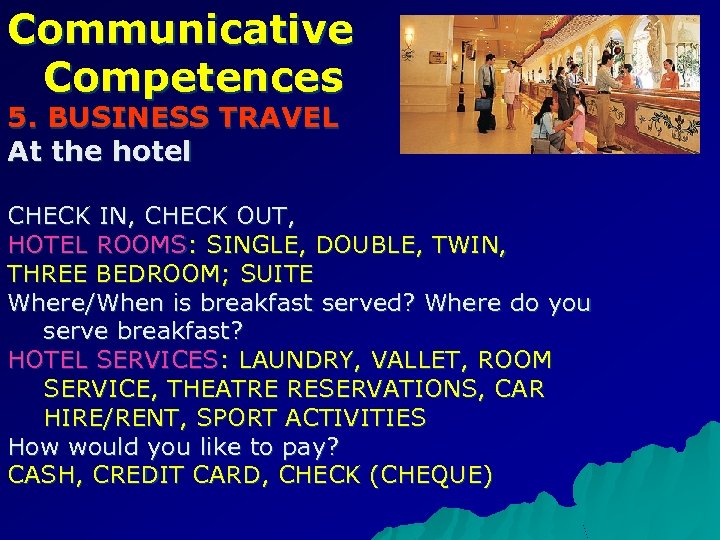 Communicative Competences
5. BUSINESS TRAVEL
At the hotel

CHECK IN, CHECK OUT,
HOTEL ROOMS: SINGLE, DOUBLE, TWIN, THREE BEDROOM; SUITE
Where/When is breakfast served? Where do you serve breakfast?
HOTEL SERVICES: LAUNDRY, VALLET, ROOM SERVICE, THEATRE RESERVATIONS, CAR HIRE/RENT, SPORT ACTIVITIES
How would you like to pay?
CASH, CREDIT CARD, CHECK (CHEQUE)